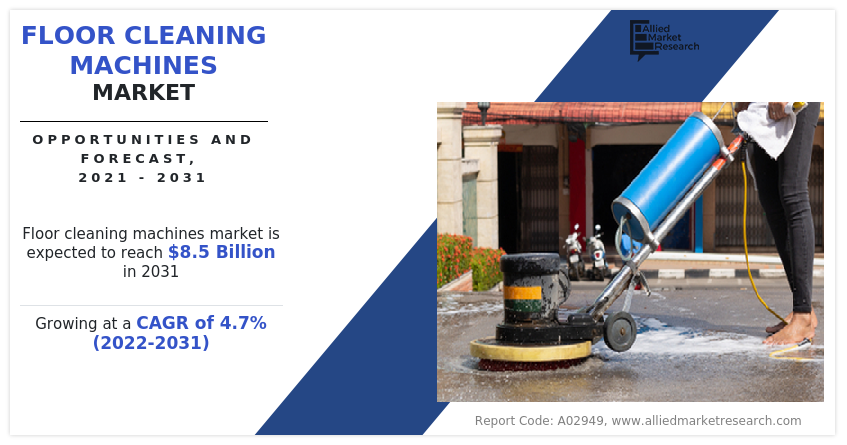 FLOOR CLEANING MACHINES MARKET

OPPORTUNITIES AND FORECAST, 2021 - 2031

Floor cleaning machines market is expected to reach $8.5 Billion in 2031

Growing at a CAGR of 4.7% (2022-2031)

Allied Market Research

Report Code: A02949, www.alliedmarketresearch.com